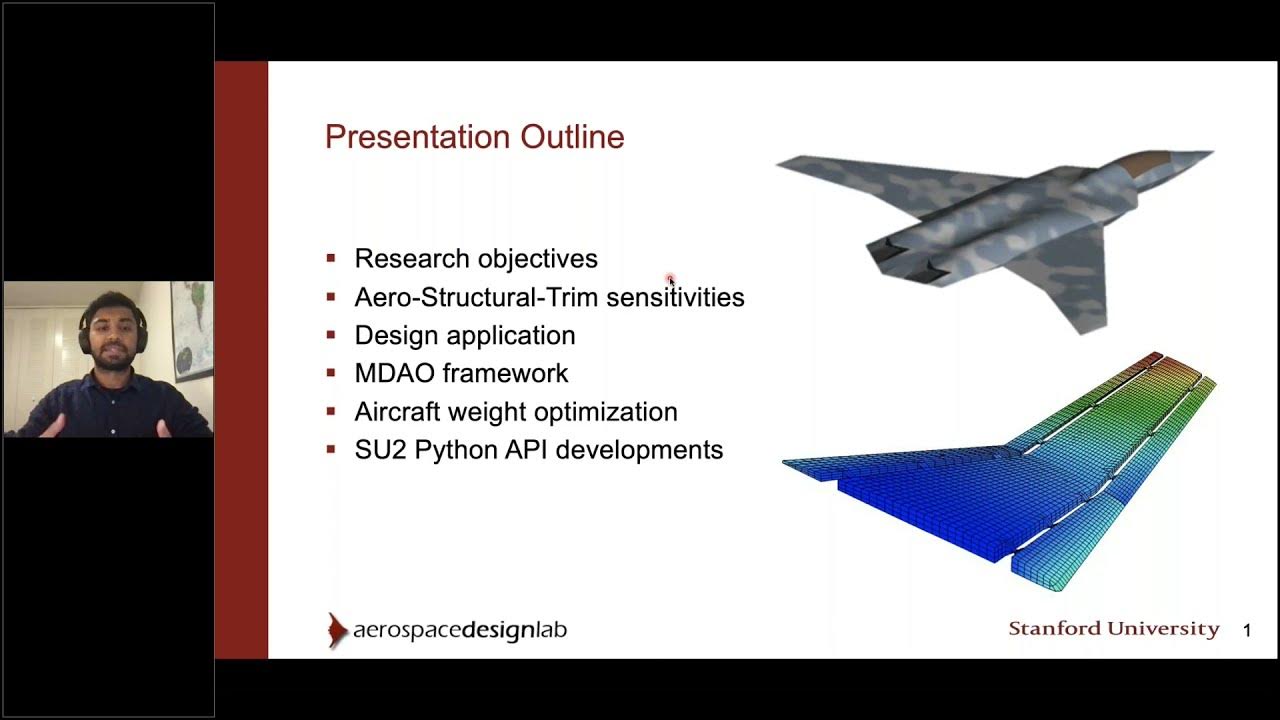 Presentation Outline

- Research objectives
- Aero-Structural-Trim sensitivities
- Design application
- MDAO framework
- Aircraft weight optimization
- SU2 Python API developments

aerospacedesignlab

Stanford University 1